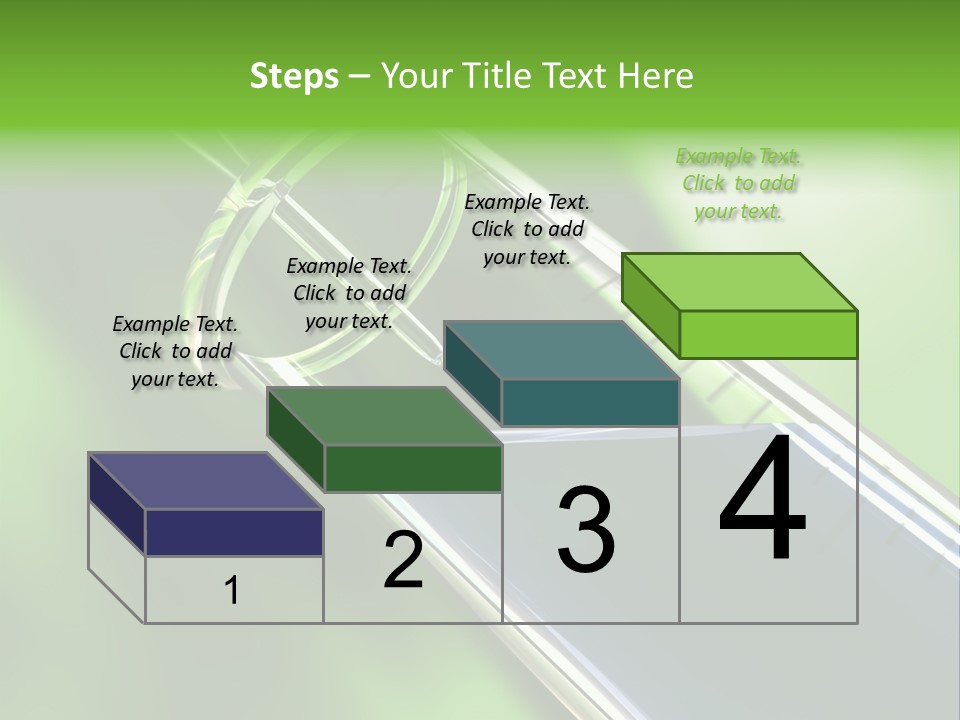 Steps – Your Title Text Here

Example Text. Click to add your text.

Example Text. Click to add your text.

Example Text. Click to add your text.

Example Text. Click to add your text.

1

2

3

4